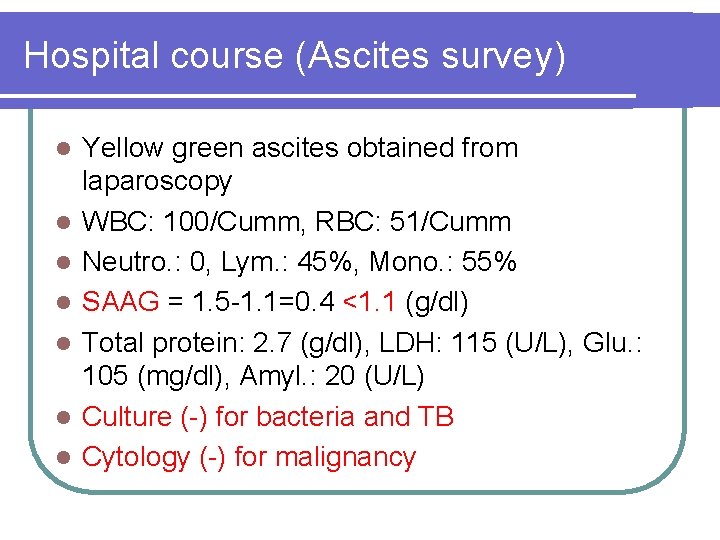 Hospital course (Ascites survey)

- Yellow green ascites obtained from laparoscopy
- WBC: 100/Cumm, RBC: 51/Cumm
- Neutro.: 0, Lym.: 45%, Mono.: 55%
- SAAG = 1.5-1.1=0.4 <1.1 (g/dl)
- Total protein: 2.7 (g/dl), LDH: 115 (U/L), Glu.: 105 (mg/dl), Amyl.: 20 (U/L)
- Culture (-) for bacteria and TB
- Cytology (-) for malignancy